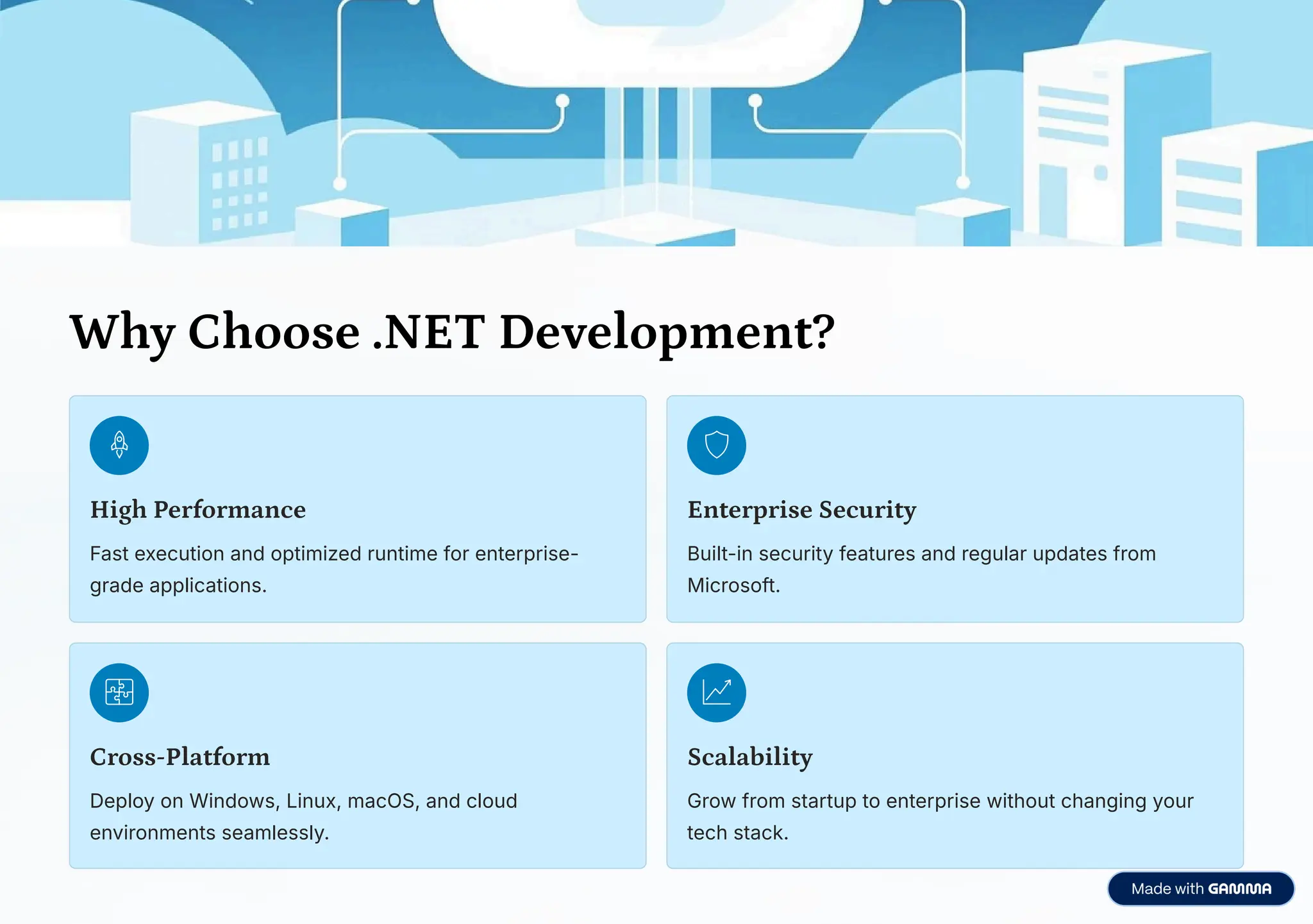 Why Choose .NET Development?

High Performance

Fast execution and optimized runtime for enterprise-grade applications.

Enterprise Security

Built-in security features and regular updates from Microsoft.

Cross-Platform

Deploy on Windows, Linux, macOS, and cloud environments seamlessly.

Scalability

Grow from startup to enterprise without changing your tech stack.

Made with GAMMA